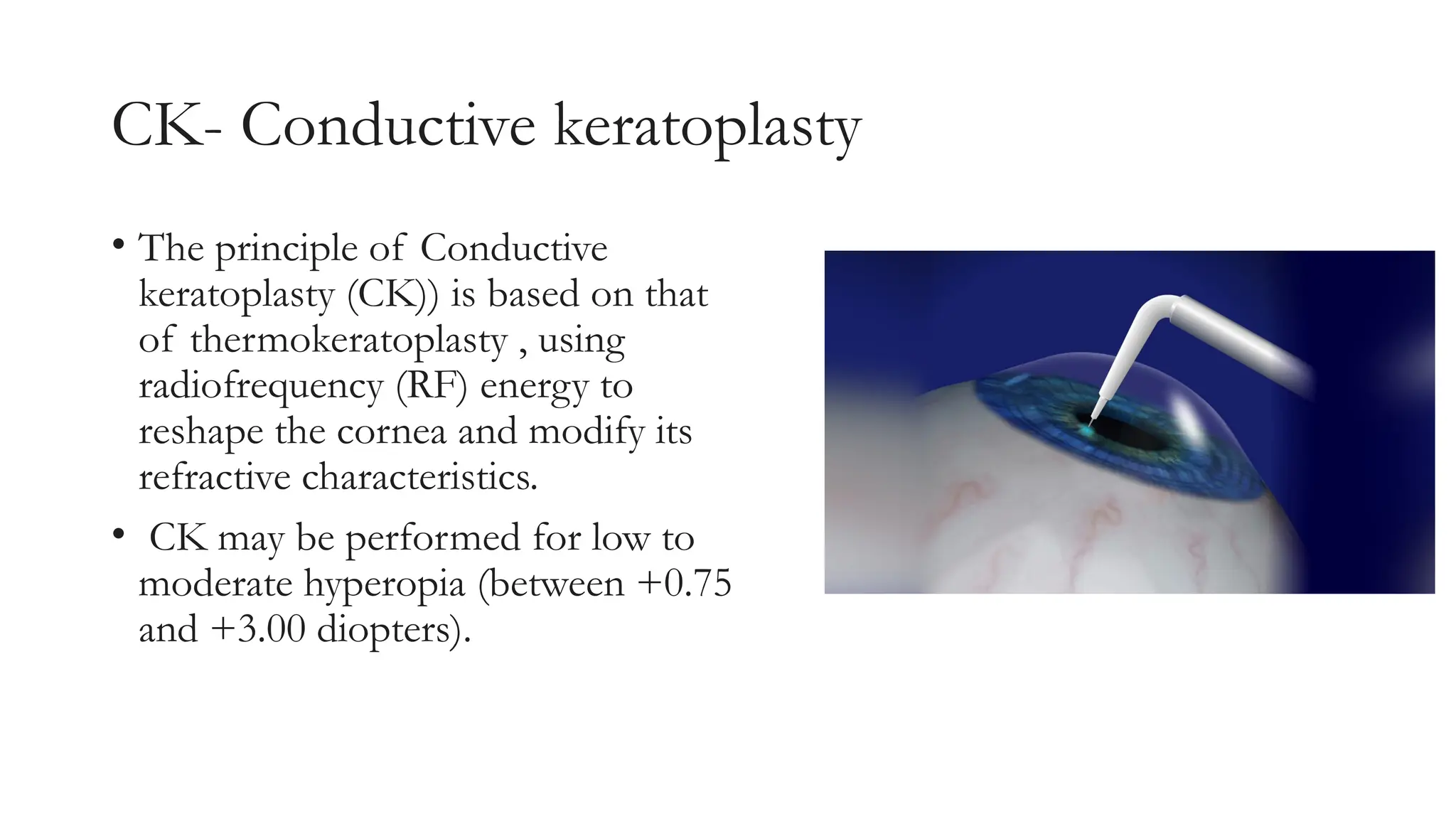 CK- Conductive keratoplasty

• The principle of Conductive keratoplasty (CK)) is based on that of thermokeratoplasty , using radiofrequency (RF) energy to reshape the cornea and modify its refractive characteristics.

• CK may be performed for low to moderate hyperopia (between +0.75 and +3.00 diopters).